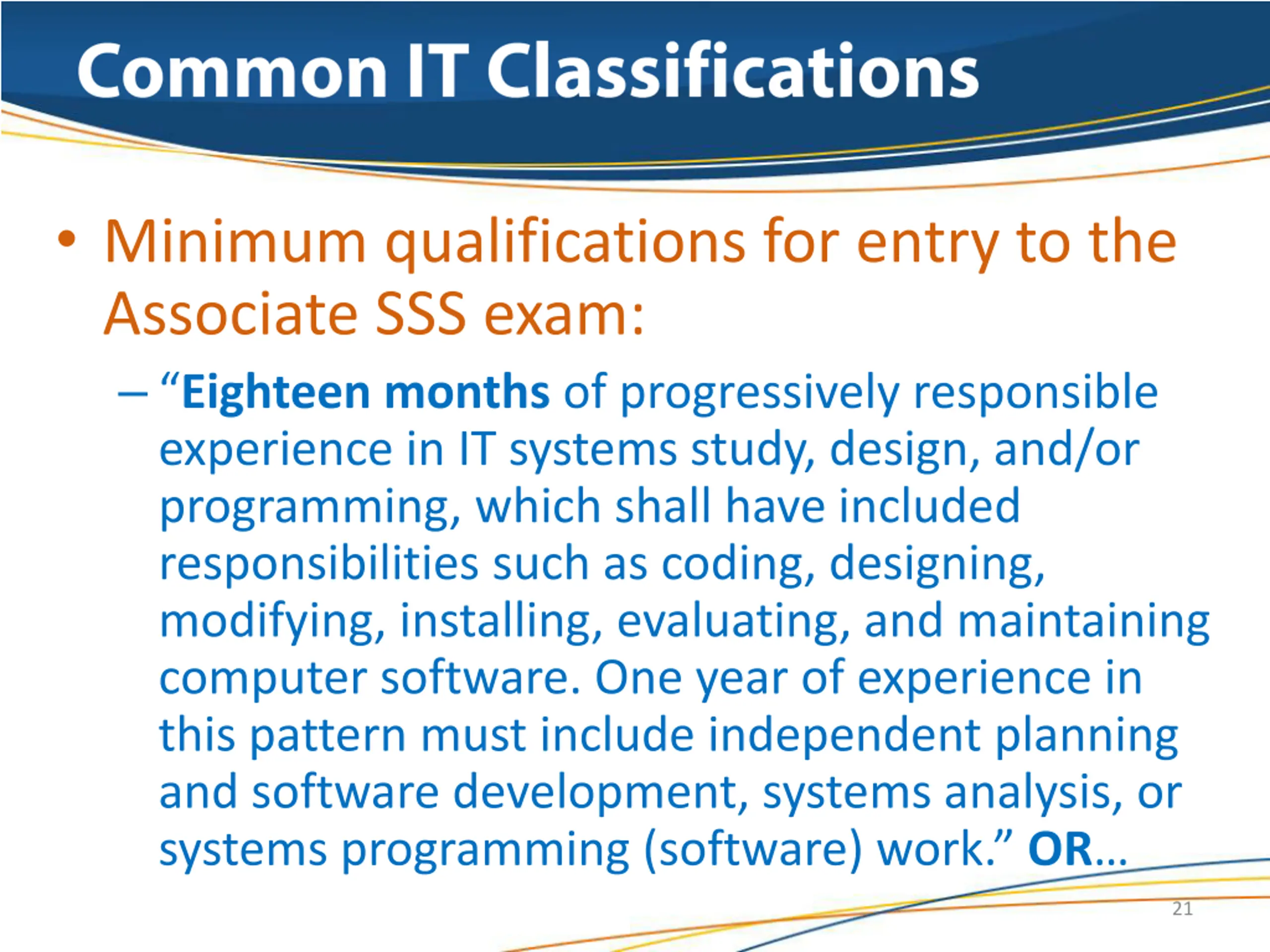 Common IT Classifications

• Minimum qualifications for entry to the Associate SSS exam:

– “Eighteen months of progressively responsible experience in IT systems study, design, and/or programming, which shall have included responsibilities such as coding, designing, modifying, installing, evaluating, and maintaining computer software. One year of experience in this pattern must include independent planning and software development, systems analysis, or systems programming (software) work.” OR…

21